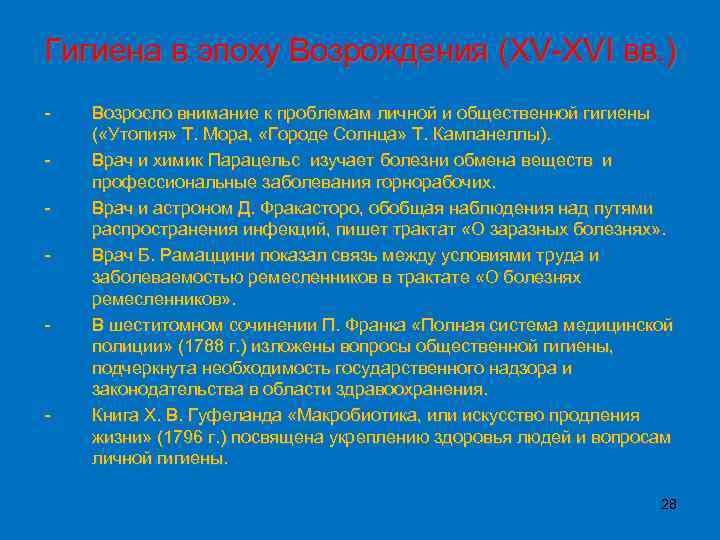 Гигиена в эпоху Возрождения (XV-XVI вв.)

- Возросло внимание к проблемам личной и общественной гигиены («Утопия» Т. Мора, «Городе Солнца» Т. Кампанеллы).
- Врач и химик Парацельс изучает болезни обмена веществ и профессиональные заболевания горнорабочих.
- Врач и астроном Д. Фракасторо, обобщая наблюдения над путями распространения инфекций, пишет трактат «О заразных болезнях».
- Врач Б. Рамаццини показал связь между условиями труда и заболеваемостью ремесленников в трактате «О болезнях ремесленников».
- В шеститомном сочинении П. Франка «Полная система медицинской полиции» (1788 г.) изложены вопросы общественной гигиены, подчеркнута необходимость государственного надзора и законодательства в области здравоохранения.
- Книга Х. В. Гуфеланда «Макробиотика, или искусство продления жизни» (1796 г.) посвящена укреплению здоровья людей и вопросам личной гигиены.

28